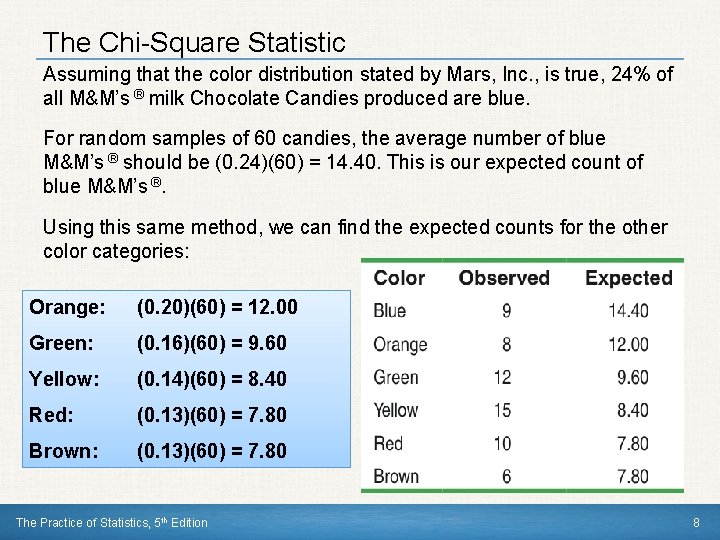 The Chi-Square Statistic

Assuming that the color distribution stated by Mars, Inc., is true, 24% of all M&M's ® milk Chocolate Candies produced are blue.

For random samples of 60 candies, the average number of blue M&M's ® should be (0.24)(60) = 14.40. This is our expected count of blue M&M's ®.

Using this same method, we can find the expected counts for the other color categories:

Orange: (0.20)(60) = 12.00
Green: (0.16)(60) = 9.60
Yellow: (0.14)(60) = 8.40
Red: (0.13)(60) = 7.80
Brown: (0.13)(60) = 7.80

| Color | Observed | Expected |
|---|---|---|
| Blue | 9 | 14.40 |
| Orange | 8 | 12.00 |
| Green | 12 | 9.60 |
| Yellow | 15 | 8.40 |
| Red | 10 | 7.80 |
| Brown | 6 | 7.80 |

The Practice of Statistics, 5th Edition
8